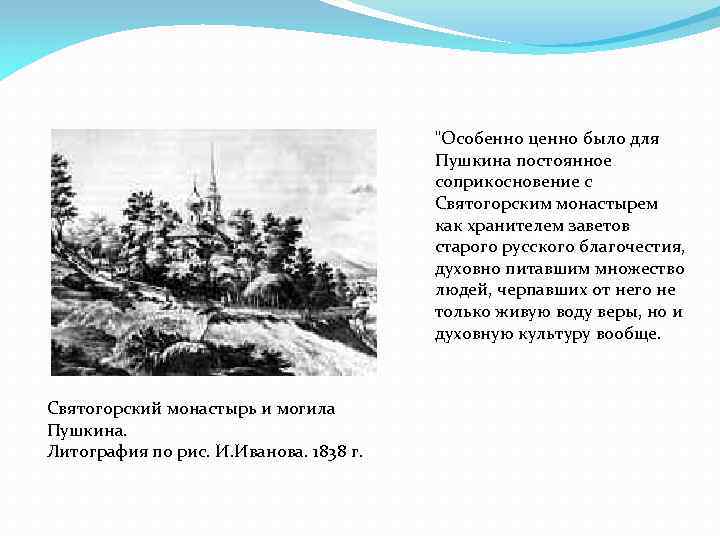 "Особенно ценно было для Пушкина постоянное соприкосновение с Святогорским монастырем как хранителем заветов старого русского благочестия, духовно питавшим множество людей, черпавших от него не только живую воду веры, но и духовную культуру вообще.

Святогорский монастырь и могила Пушкина.
Литография по рис. И.Иванова. 1838 г.